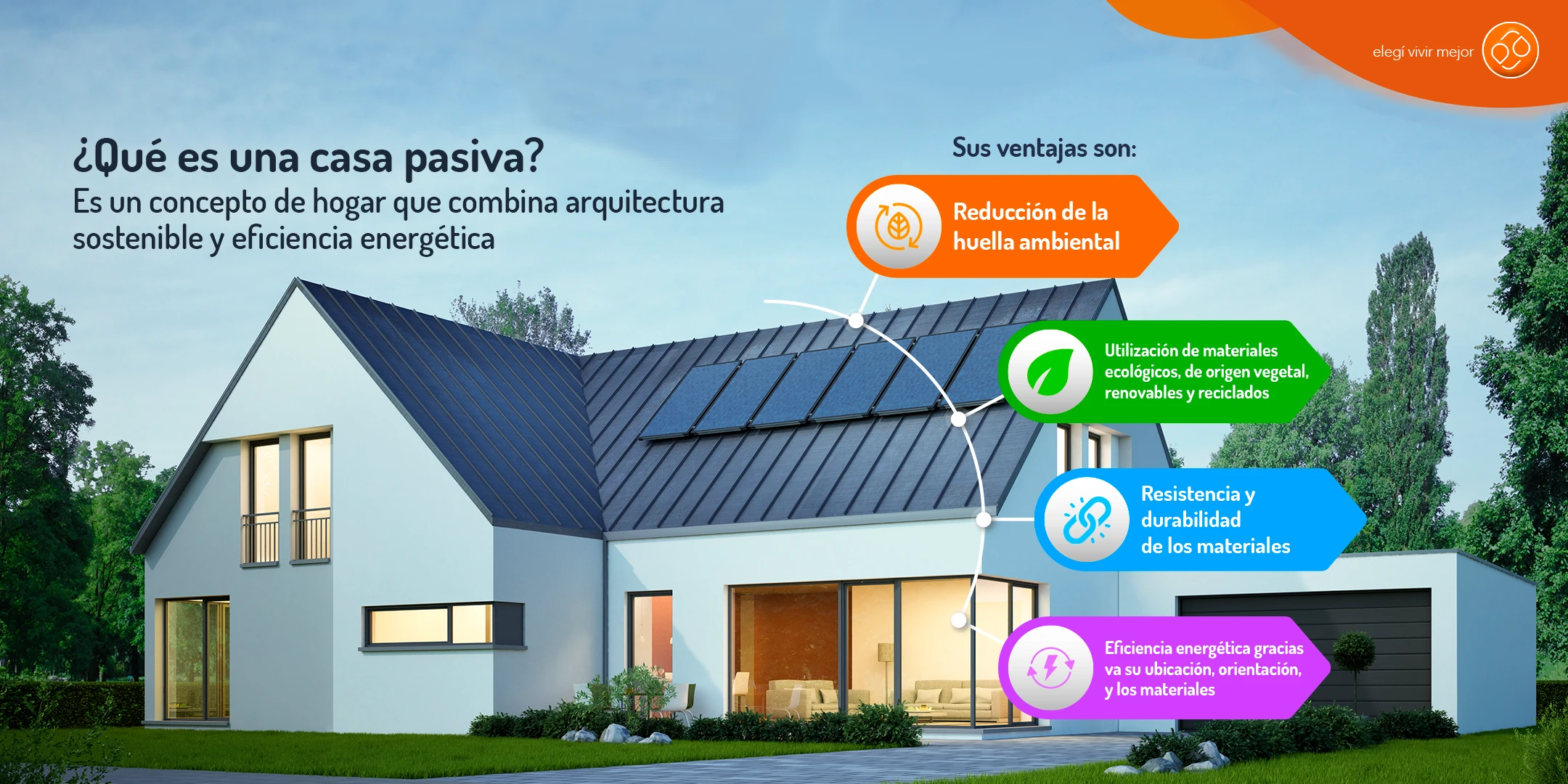 elegí vivir mejor

¿Qué es una casa pasiva?
Es un concepto de hogar que combina arquitectura sostenible y eficiencia energética

Sus ventajas son:

Reducción de la huella ambiental

Utilización de materiales ecológicos, de origen vegetal, renovables y reciclados

Resistencia y durabilidad de los materiales

Eficiencia energética gracias va su ubicación, orientación, y los materiales